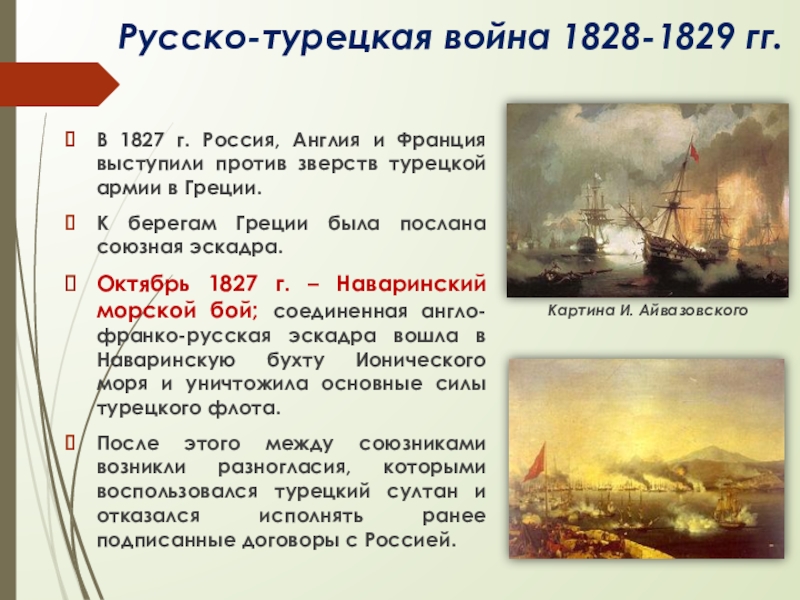 Русско-турецкая война 1828-1829 гг.

 В 1827 г. Россия, Англия и Франция выступили против зверств турецкой армии в Греции.

 К берегам Греции была послана союзная эскадра.

 Октябрь 1827 г. – Наваринский морской бой; соединенная англо-франко-русская эскадра вошла в Наваринскую бухту Ионического моря и уничтожила основные силы турецкого флота.

 После этого между союзниками возникли разногласия, которыми воспользовался турецкий султан и отказался исполнять ранее подписанные договоры с Россией.

Картина И. Айвазовского